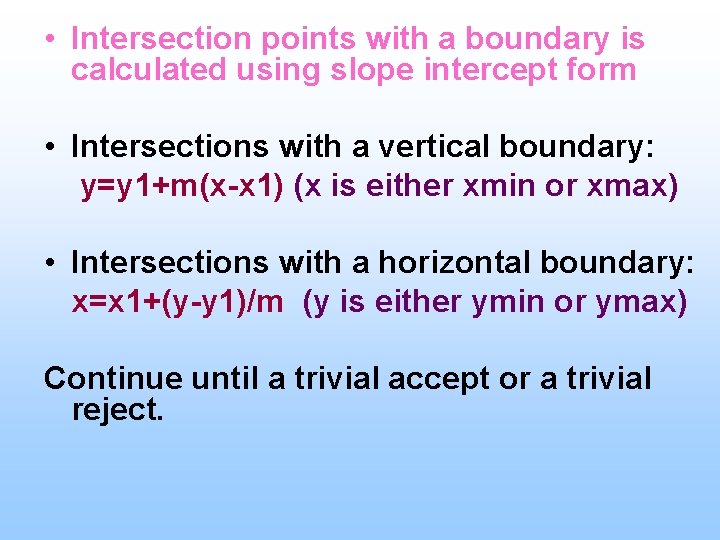 • Intersection points with a boundary is calculated using slope intercept form

• Intersections with a vertical boundary:
y=y1+m(x-x1) (x is either xmin or xmax)

• Intersections with a horizontal boundary:
x=x1+(y-y1)/m (y is either ymin or ymax)

Continue until a trivial accept or a trivial reject.